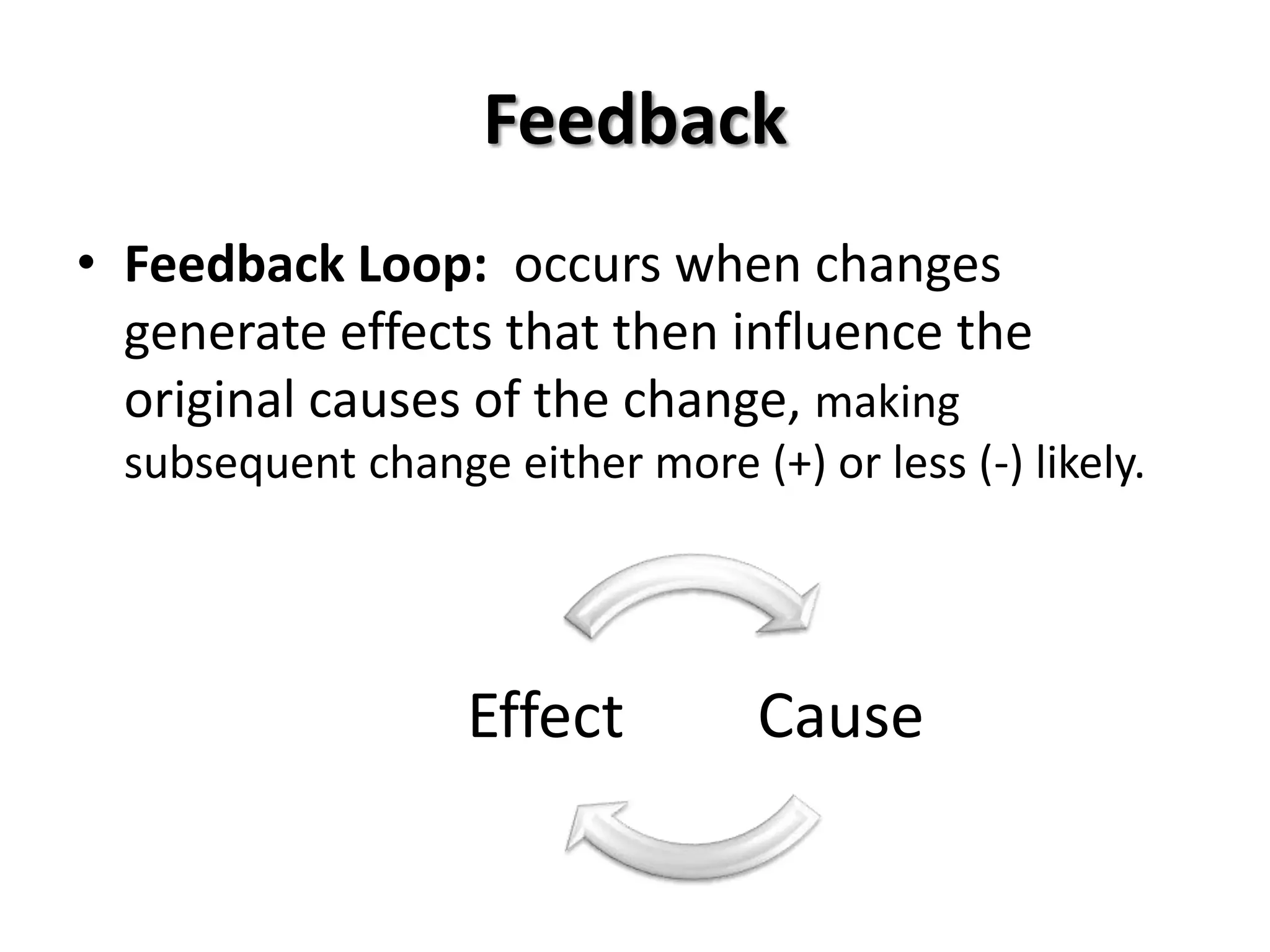 Feedback

• Feedback Loop: occurs when changes generate effects that then influence the original causes of the change, making subsequent change either more (+) or less (-) likely.

Effect Cause